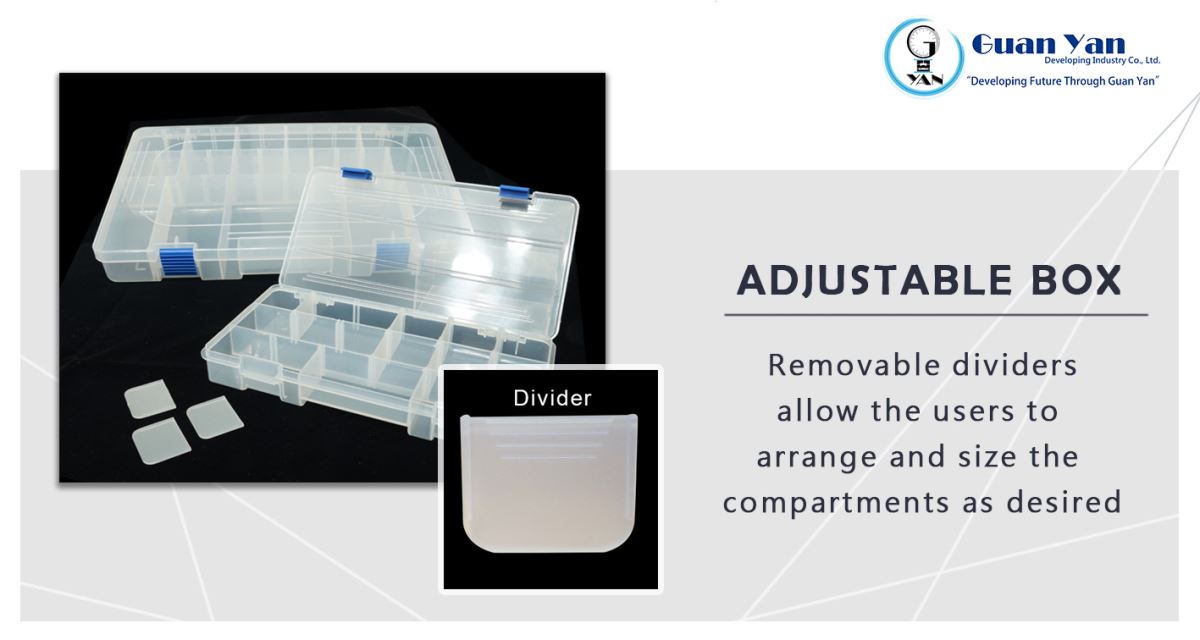 G
YAN
Guan Yan
Developing Industry Co., Ltd.
"Developing Future Through Guan Yan"

Divider

ADJUSTABLE BOX

Removable dividers allow the users to arrange and size the compartments as desired